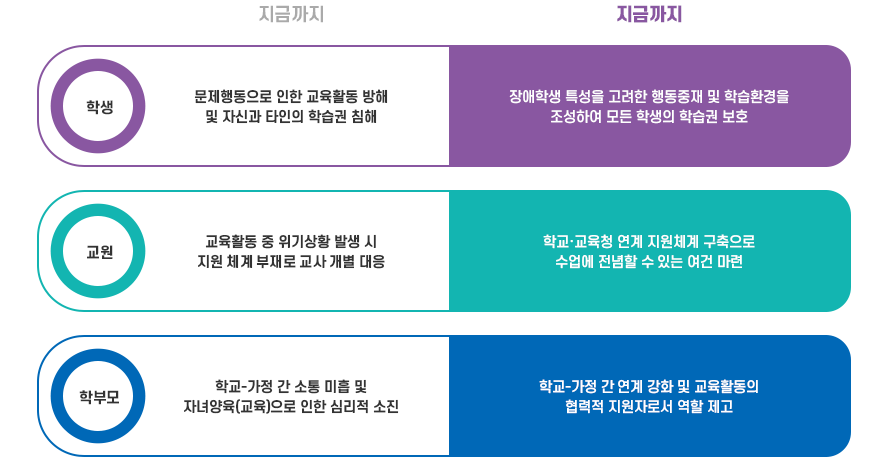 지금까지

지금까지

학생

문제행동으로 인한 교육활동 방해 및 자신과 타인의 학습권 침해

장애학생 특성을 고려한 행동중재 및 학습환경을 조성하여 모든 학생의 학습권 보호

교원

교육활동 중 위기상황 발생 시 지원 체계 부재로 교사 개별 대응

학교·교육청 연계 지원체계 구축으로 수업에 전념할 수 있는 여건 마련

학부모

학교-가정 간 소통 미흡 및 자녀양육(교육)으로 인한 심리적 소진

학교-가정 간 연계 강화 및 교육활동의 협력적 지원자로서 역할 제고